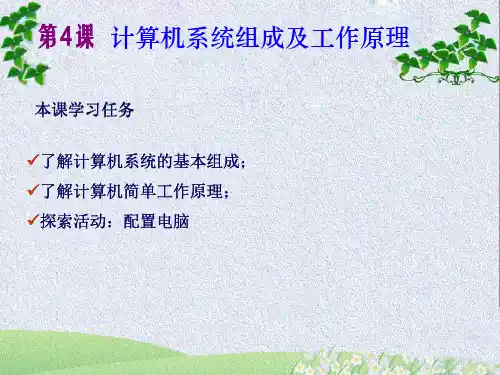 第4课 计算机系统组成及工作原理

本课学习任务

✓了解计算机系统的基本组成；
✓了解计算机简单工作原理；
✓探索活动：配置电脑